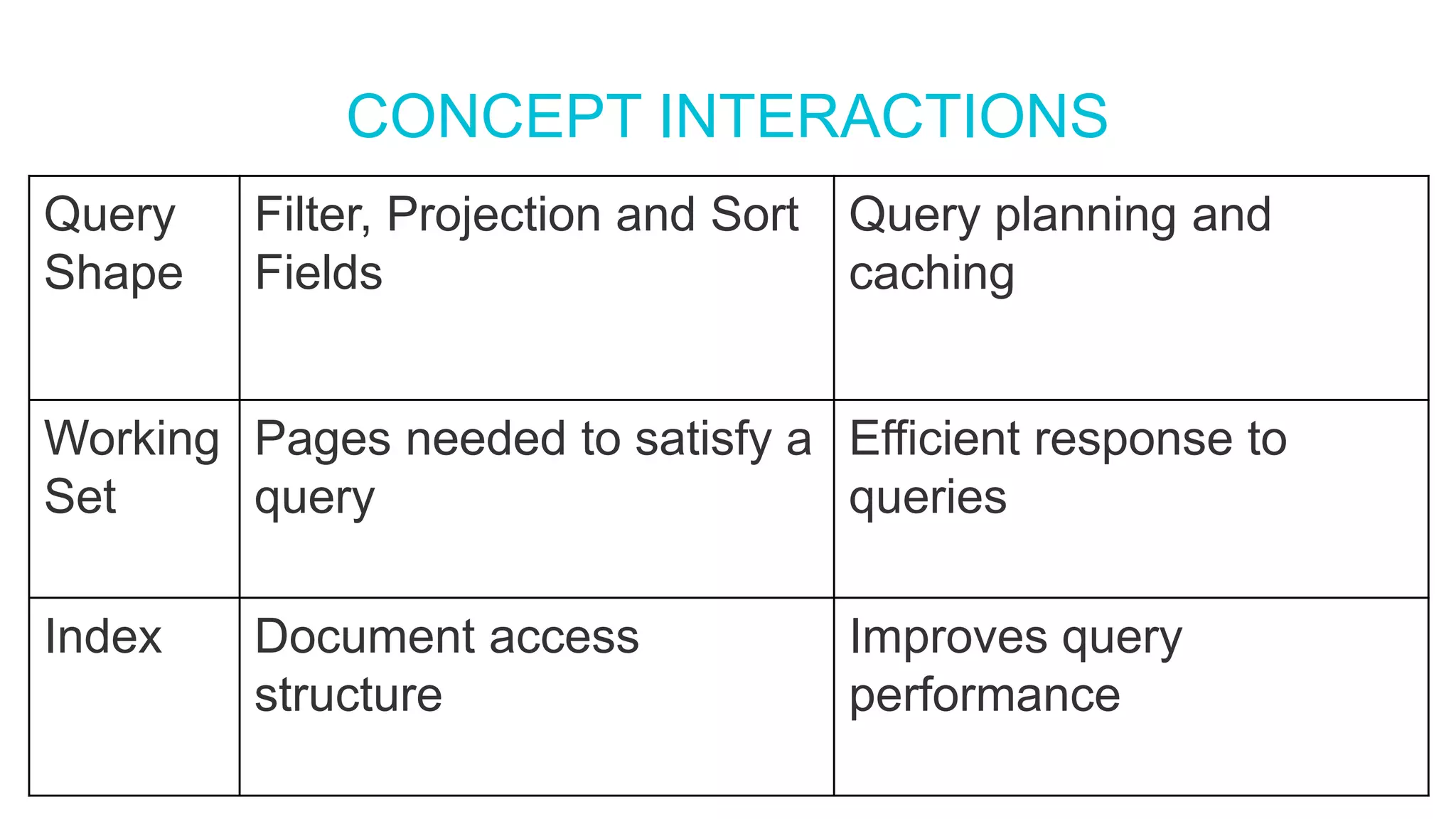 CONCEPT INTERACTIONS

| Query Shape | Filter, Projection and Sort Fields | Query planning and caching |
|---|---|---|
| Working Set | Pages needed to satisfy a query | Efficient response to queries |
| Index | Document access structure | Improves query performance |